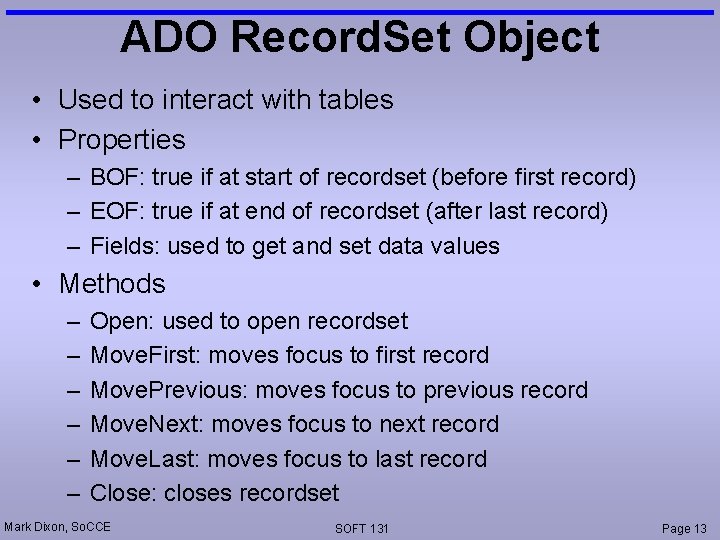 ADO RecordSet Object

• Used to interact with tables
• Properties
– BOF: true if at start of recordset (before first record)
– EOF: true if at end of recordset (after last record)
– Fields: used to get and set data values
• Methods
– Open: used to open recordset
– MoveFirst: moves focus to first record
– MovePrevious: moves focus to previous record
– MoveNext: moves focus to next record
– MoveLast: moves focus to last record
– Close: closes recordset

Mark Dixon, SoCCE

SOFT 131

Page 13